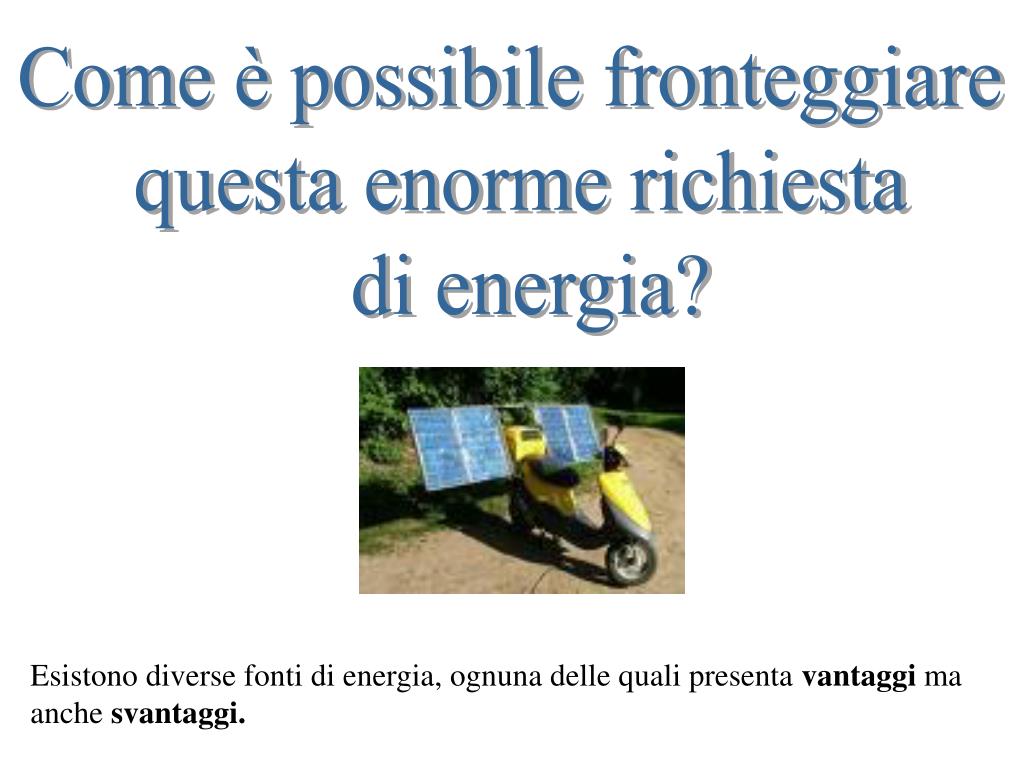 Come è possibile fronteggiare questa enorme richiesta di energia?

Esistono diverse fonti di energia, ognuna delle quali presenta vantaggi ma anche svantaggi.